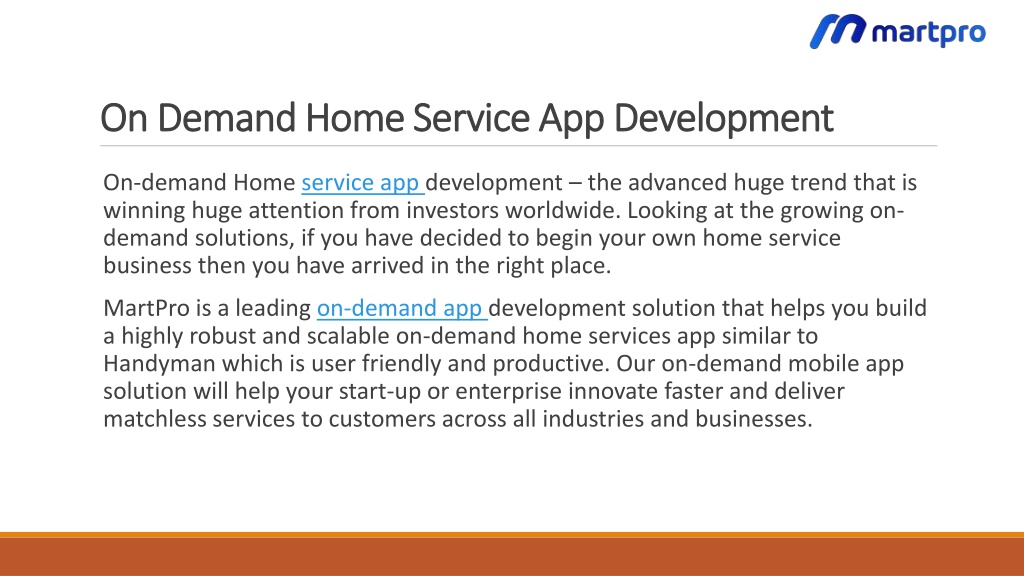 martpro

On Demand Home Service App Development

On-demand Home service app development – the advanced huge trend that is winning huge attention from investors worldwide. Looking at the growing on-demand solutions, if you have decided to begin your own home service business then you have arrived in the right place.

MartPro is a leading on-demand app development solution that helps you build a highly robust and scalable on-demand home services app similar to Handyman which is user friendly and productive. Our on-demand mobile app solution will help your start-up or enterprise innovate faster and deliver matchless services to customers across all industries and businesses.